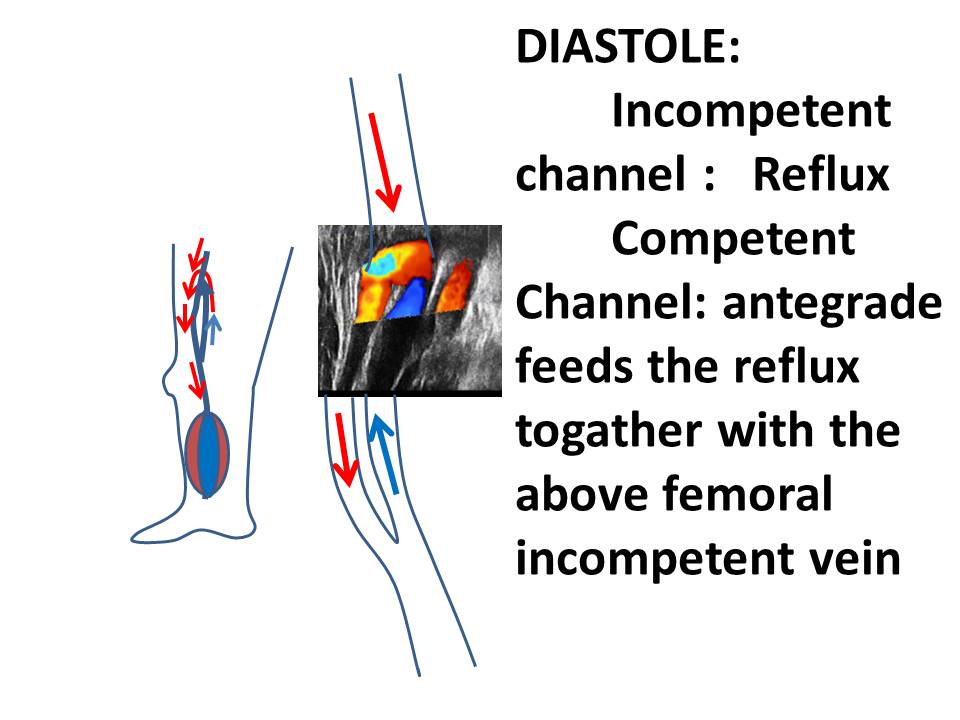 DIASTOLE:
Incompetent channel : Reflux
Competent Channel: antegrade feeds the reflux togather with the above femoral incompetent vein